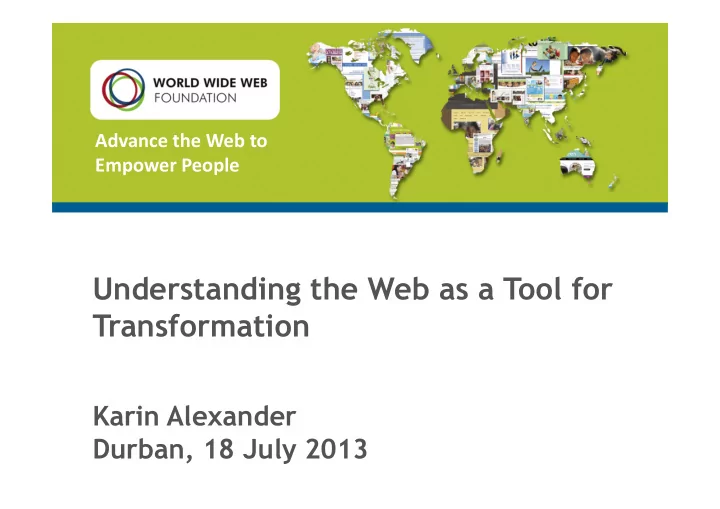 WORLD WIDE WEB
FOUNDATION

Advance the Web to Empower People

Understanding the Web as a Tool for Transformation

Karin Alexander
Durban, 18 July 2013